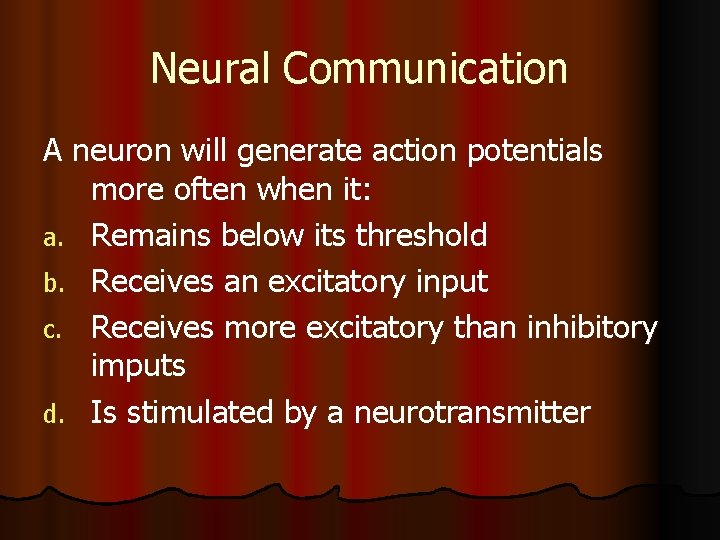 Neural Communication

A neuron will generate action potentials more often when it:

a. Remains below its threshold
b. Receives an excitatory input
c. Receives more excitatory than inhibitory imputs
d. Is stimulated by a neurotransmitter